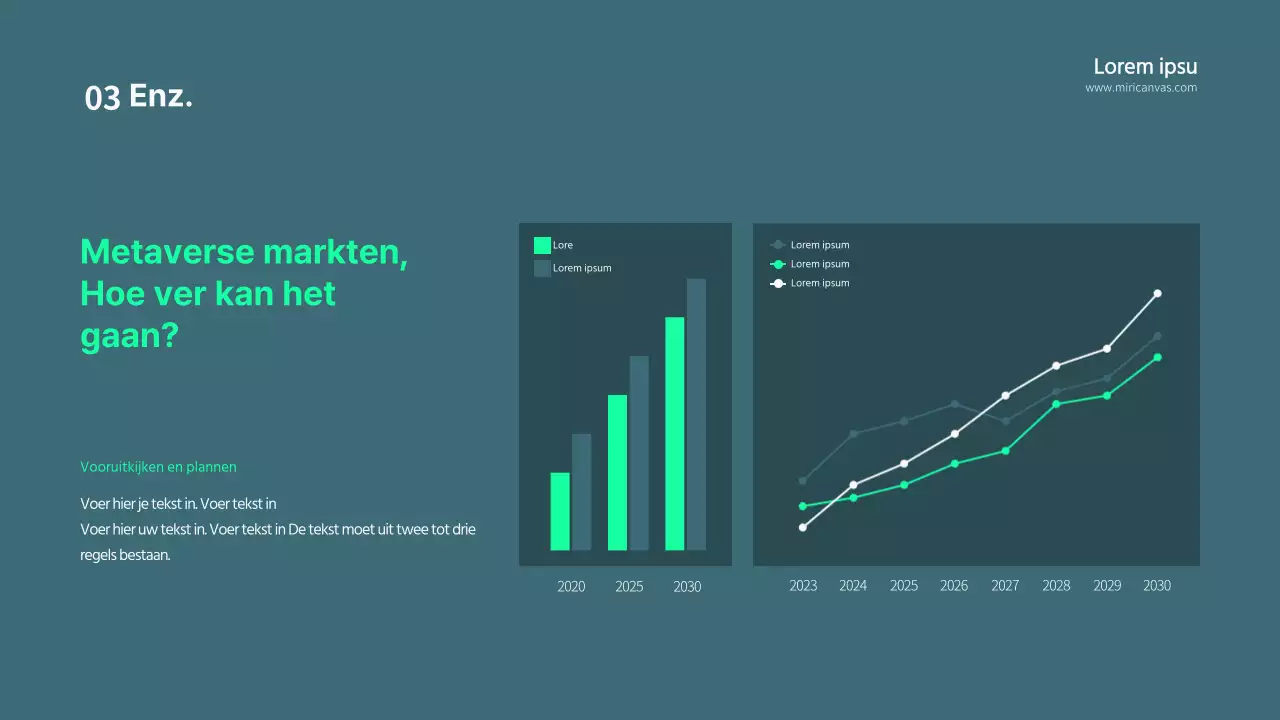 03 Enz.

Lorem ipsu
www.miricanvas.com

Metaverse markten, Hoe ver kan het gaan?

Vooruitkijken en plannen

Voer hier je tekst in. Voer tekst in
Voer hier uw tekst in. Voer tekst in De tekst moet uit twee tot drie regels bestaan.

Lore
Lorem ipsum

2020 2025 2030

Lorem ipsum
Lorem ipsum
Lorem ipsum

2023 2024 2025 2026 2027 2028 2029 2030